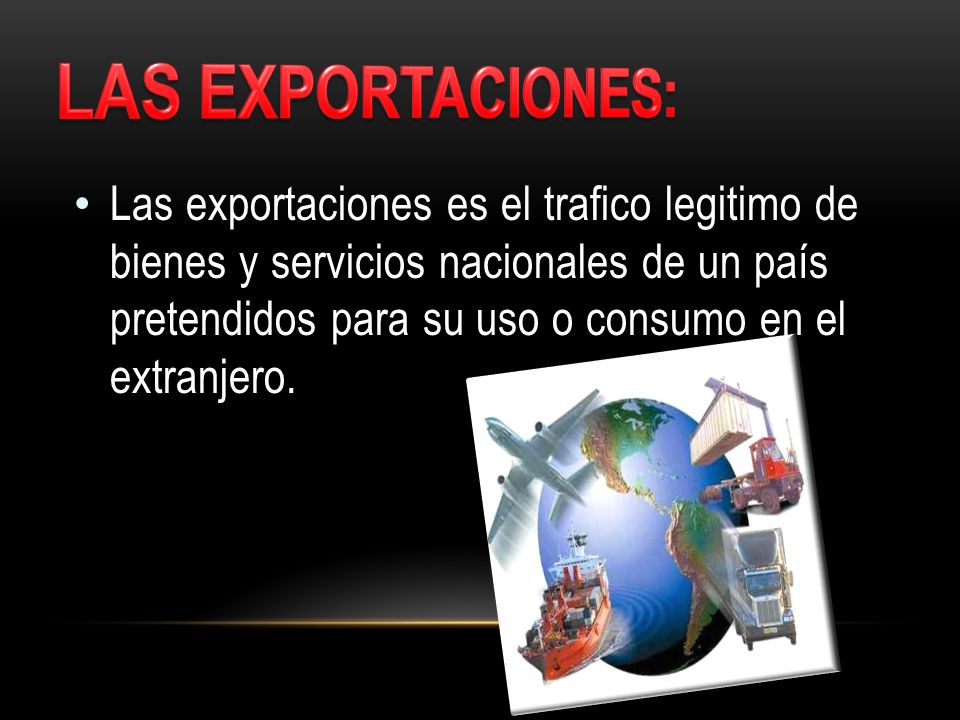 LAS EXPORTACIONES:

• Las exportaciones es el trafico legitimo de bienes y servicios nacionales de un país pretendidos para su uso o consumo en el extranjero.